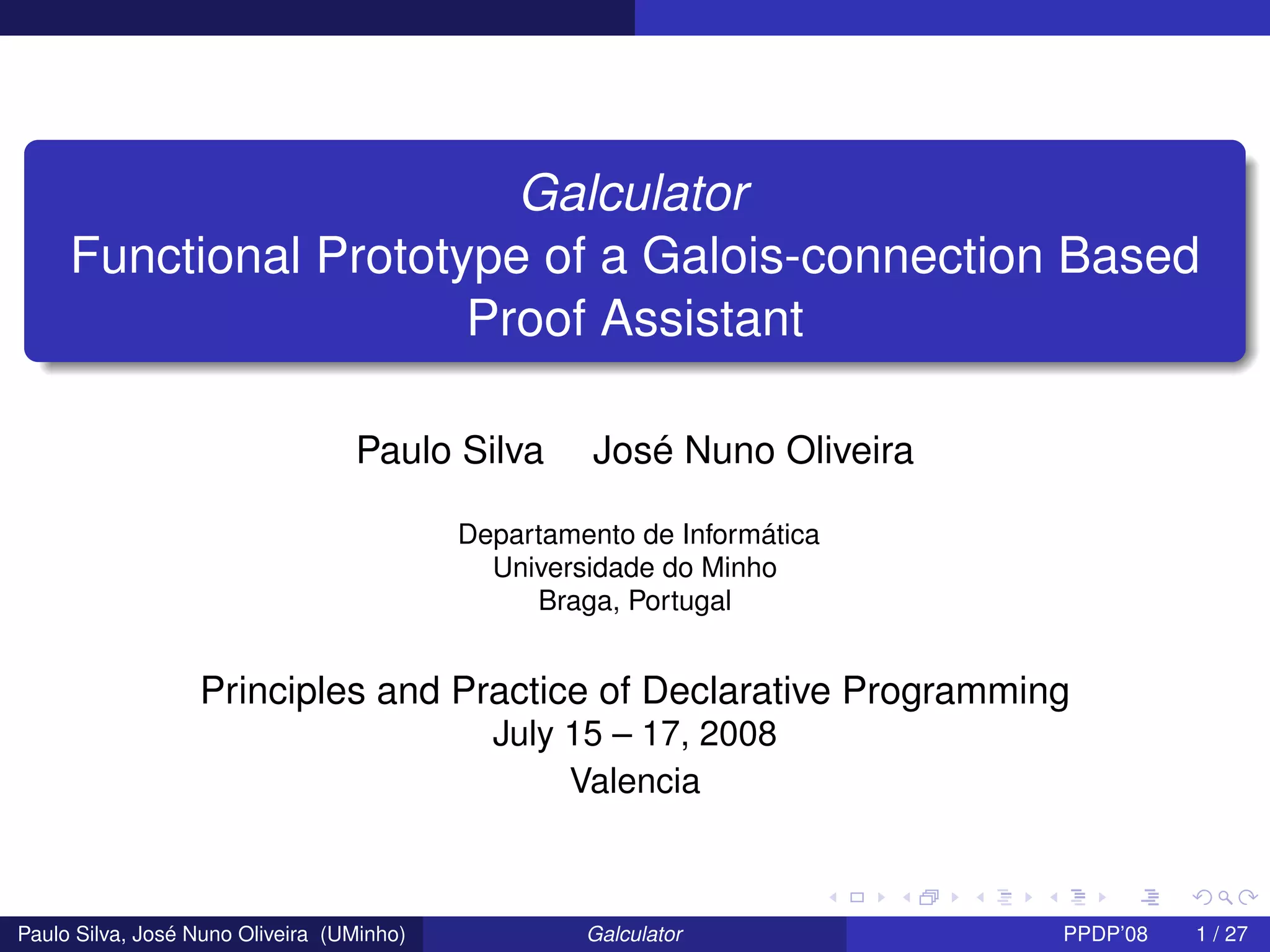 Galculator
Functional Prototype of a Galois-connection Based Proof Assistant

Paulo Silva José Nuno Oliveira

Departamento de Informática
Universidade do Minho
Braga, Portugal

Principles and Practice of Declarative Programming
July 15 – 17, 2008
Valencia

Paulo Silva, José Nuno Oliveira (UMinho) Galculator PPDP'08 1 / 27